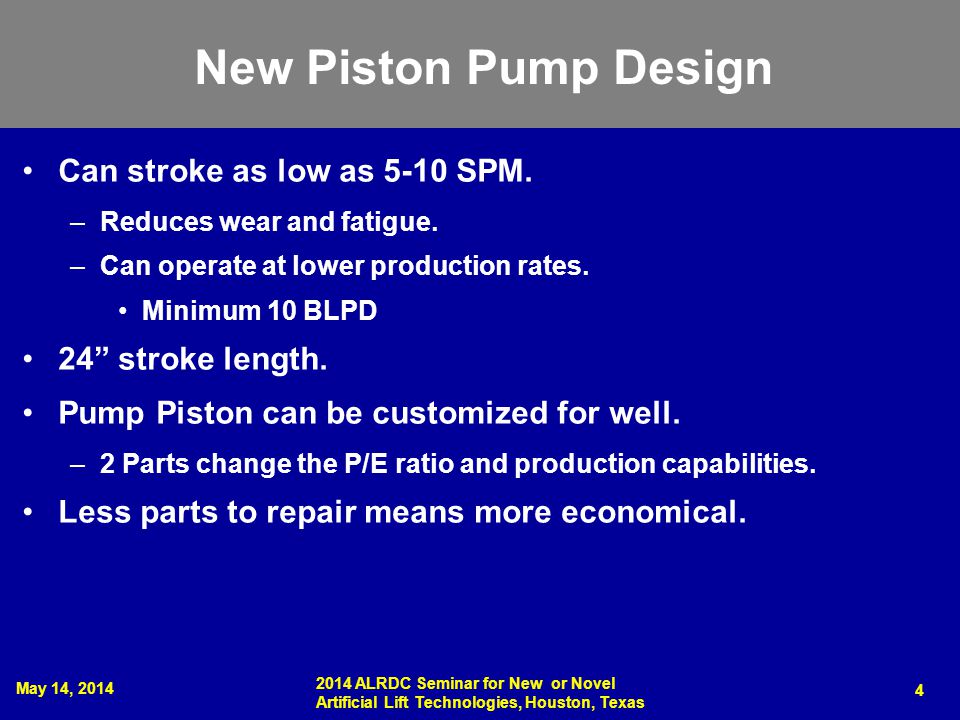 New Piston Pump Design

• Can stroke as low as 5-10 SPM.
– Reduces wear and fatigue.
– Can operate at lower production rates.
• Minimum 10 BLPD
• 24” stroke length.
• Pump Piston can be customized for well.
– 2 Parts change the P/E ratio and production capabilities.
• Less parts to repair means more economical.

May 14, 2014

2014 ALRDC Seminar for New or Novel Artificial Lift Technologies, Houston, Texas

4